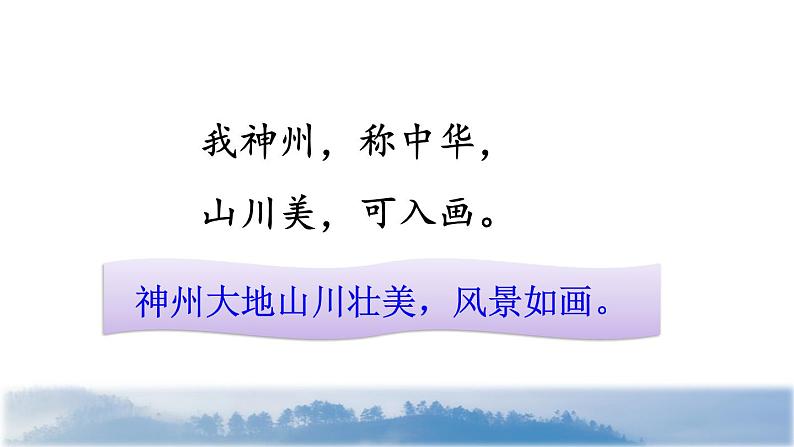 我神州，称中华，
山川美，可入画。

神州大地山川壮美，风景如画。